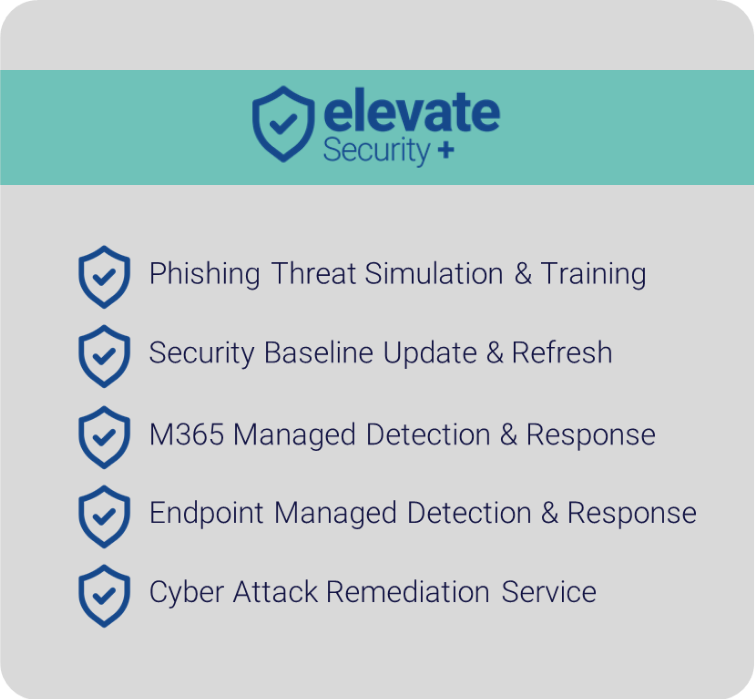 elevate
Security +

Phishing Threat Simulation & Training

Security Baseline Update & Refresh

M365 Managed Detection & Response

Endpoint Managed Detection & Response

Cyber Attack Remediation Service